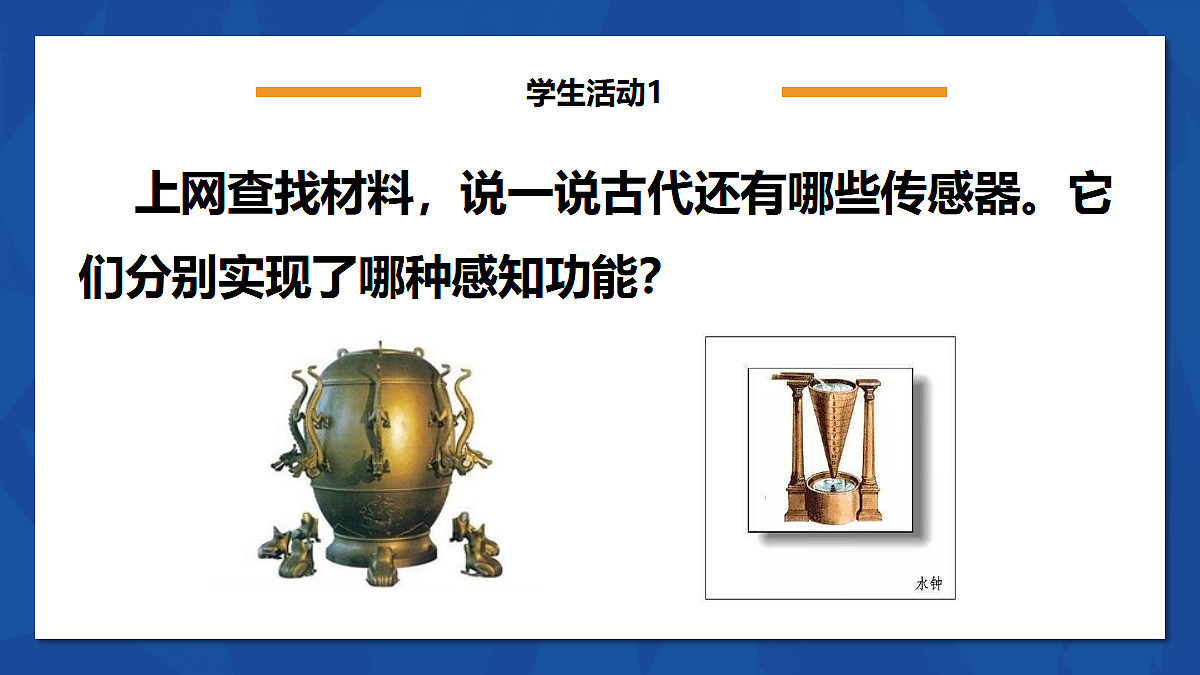 学生活动1

上网查找材料，说一说古代还有哪些传感器。它们分别实现了哪种感知功能？

水钟